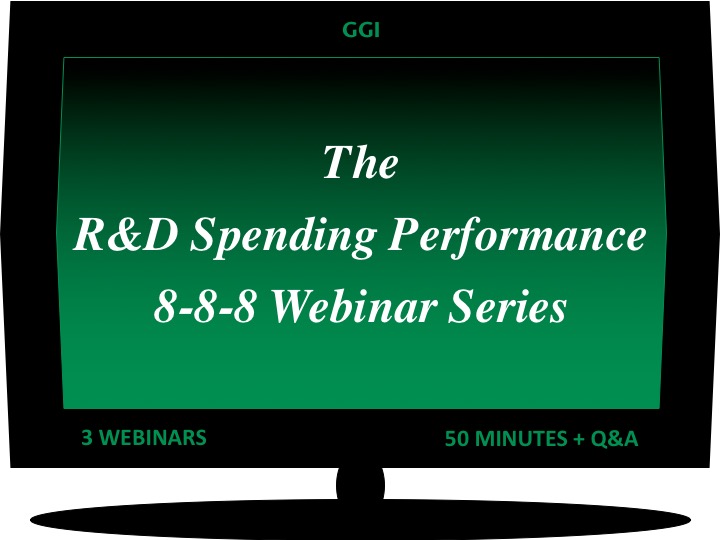 GGI

The
R&D Spending Performance
8-8-8 Webinar Series

3 WEBINARS

50 MINUTES + Q&A